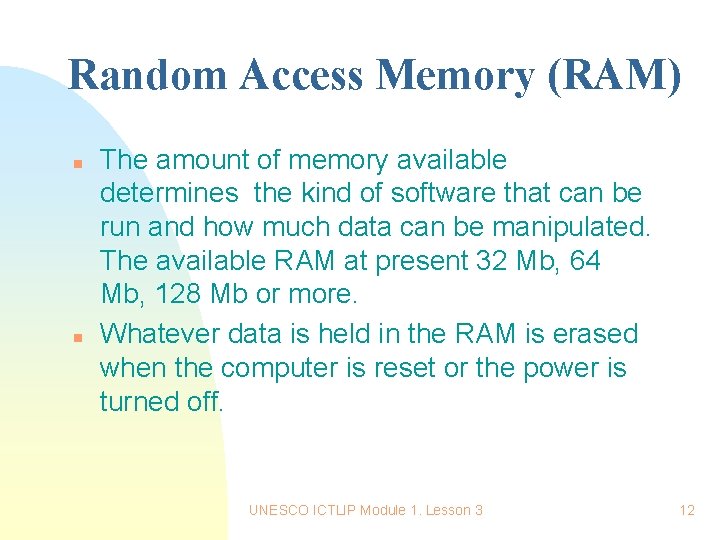 Random Access Memory (RAM)

- The amount of memory available determines  the kind of software that can be run and how much data can be manipulated. The available RAM at present 32 Mb, 64 Mb, 128 Mb or more.
- Whatever data is held in the RAM is erased when the computer is reset or the power is turned off.

UNESCO ICTLIP Module 1. Lesson 3

12